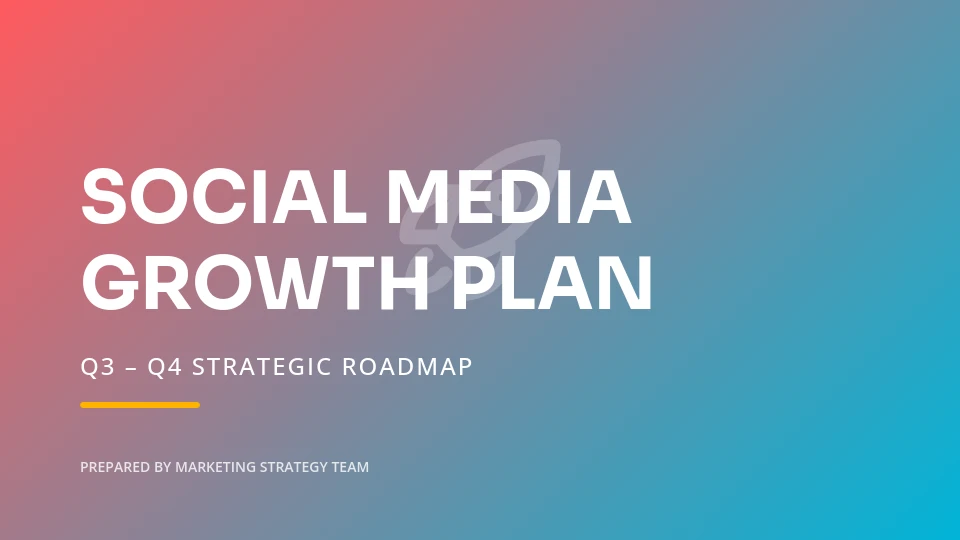 SOCIAL MEDIA GROWTH PLAN

Q3 – Q4 STRATEGIC ROADMAP

PREPARED BY MARKETING STRATEGY TEAM